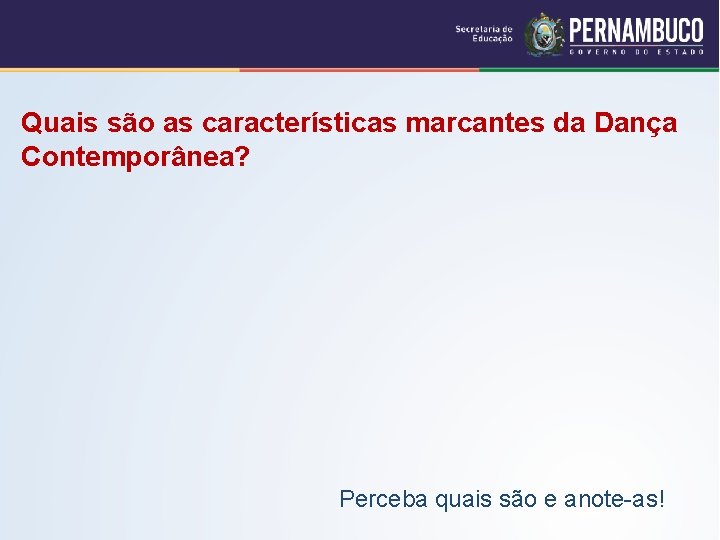 Secretaria de Educação PERNAMBUCO GOVERNO DO ESTADO

Quais são as características marcantes da Dança Contemporânea?

Perceba quais são e anote-as!